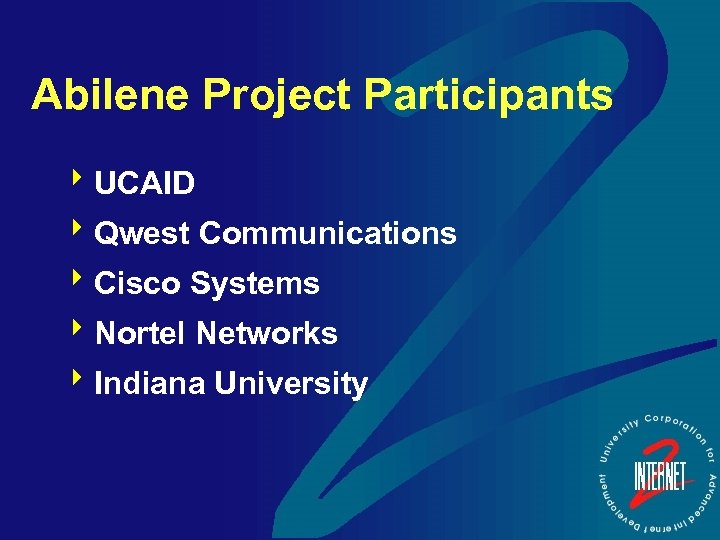 Abilene Project Participants

UCAID
Qwest Communications
Cisco Systems
Nortel Networks
Indiana University

University Corporation for Advanced Internet Development
INTERNET 2